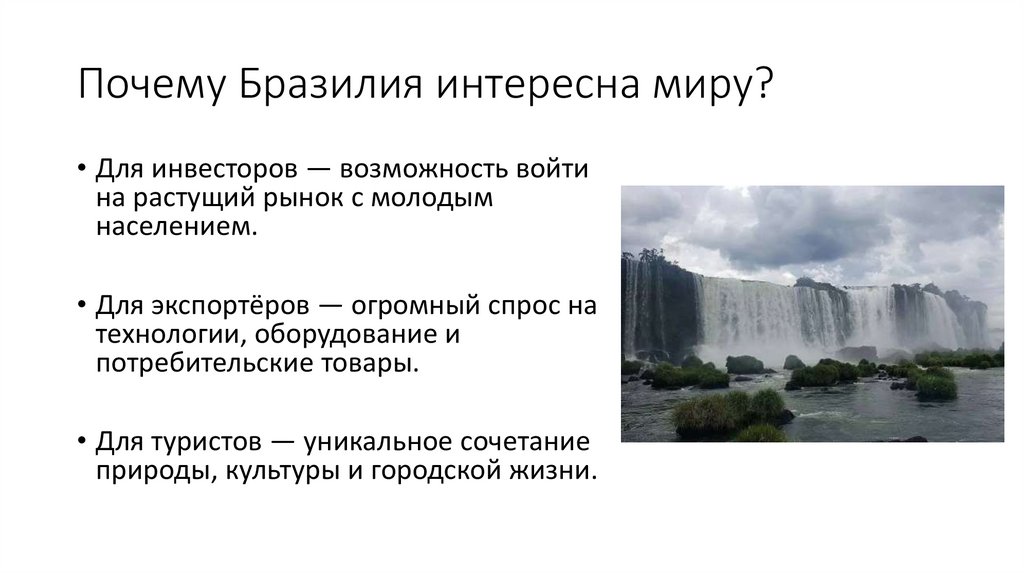 Почему Бразилия интересна миру?

• Для инвесторов — возможность войти на растущий рынок с молодым населением.

• Для экспортёров — огромный спрос на технологии, оборудование и потребительские товары.

• Для туристов — уникальное сочетание природы, культуры и городской жизни.